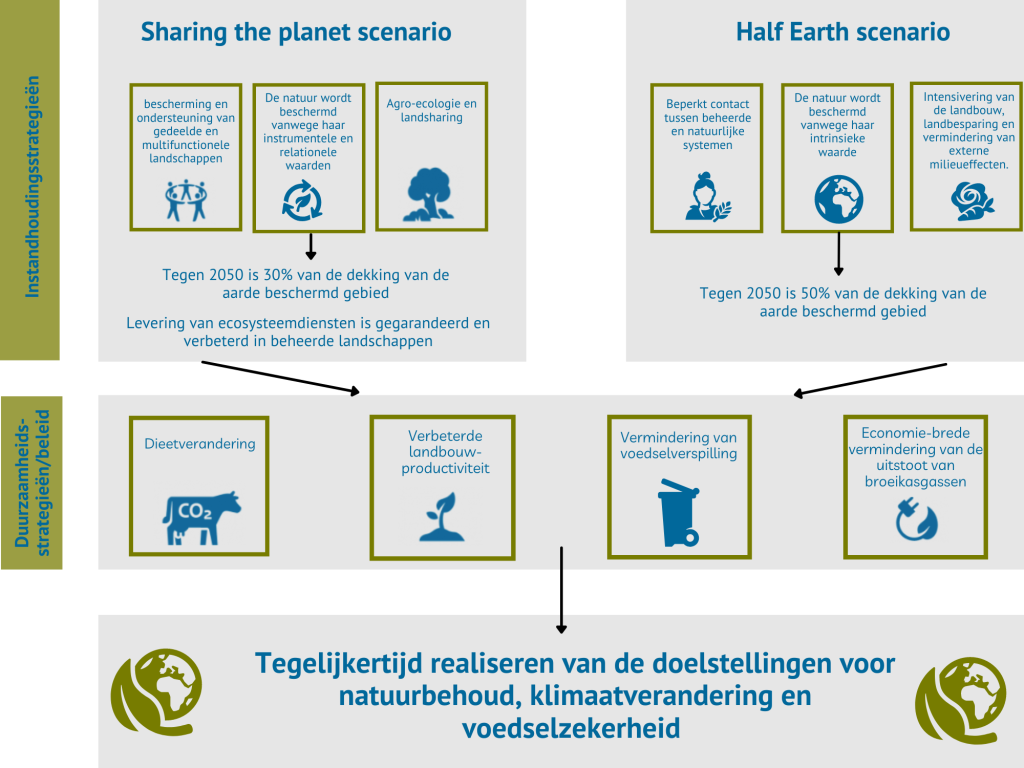 Instandhoudingsstrategieën

Sharing the planet scenario

bescherming en ondersteuning van gedeelde en multifunctionele landschappen

De natuur wordt beschermd vanwege haar instrumentele en relationele waarden

Agro-ecologie en landsharing

Tegen 2050 is 30% van de dekking van de aarde beschermd gebied

Levering van ecosysteemdiensten is gegarandeerd en verbeterd in beheerde landschappen

Half Earth scenario

Beperkt contact tussen beheerde en natuurlijke systemen

De natuur wordt beschermd vanwege haar intrinsieke waarde

Intensivering van de landbouw, landbesparing en vermindering van externe milieueffecten.

Tegen 2050 is 50% van de dekking van de aarde beschermd gebied

Duurzaamheids-strategieën/beleid

Dieetverandering

$CO_2$

Verbeterde landbouw-productiviteit

Vermindering van voedselverspilling

Economie-brede vermindering van de uitstoot van broeikasgassen

Tegelijkertijd realiseren van de doelstellingen voor natuurbehoud, klimaatverandering en voedselzekerheid